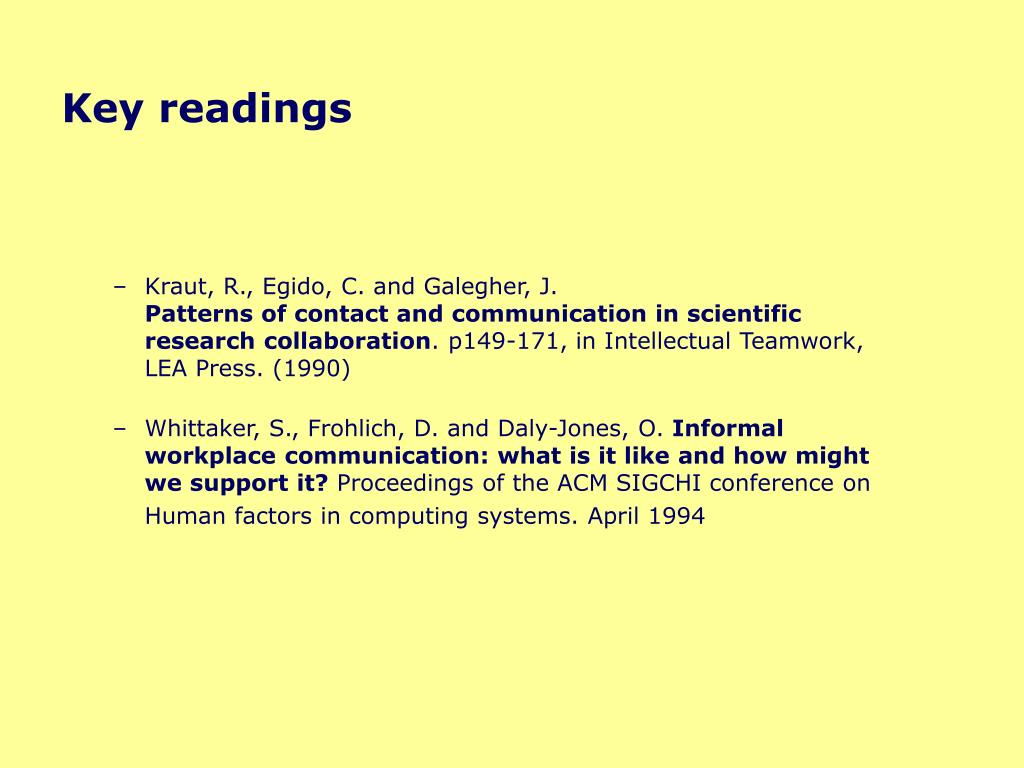 Key readings

– Kraut, R., Egido, C. and Galegher, J. Patterns of contact and communication in scientific research collaboration. p149-171, in Intellectual Teamwork, LEA Press. (1990)

– Whittaker, S., Frohlich, D. and Daly-Jones, O. Informal workplace communication: what is it like and how might we support it? Proceedings of the ACM SIGCHI conference on Human factors in computing systems. April 1994